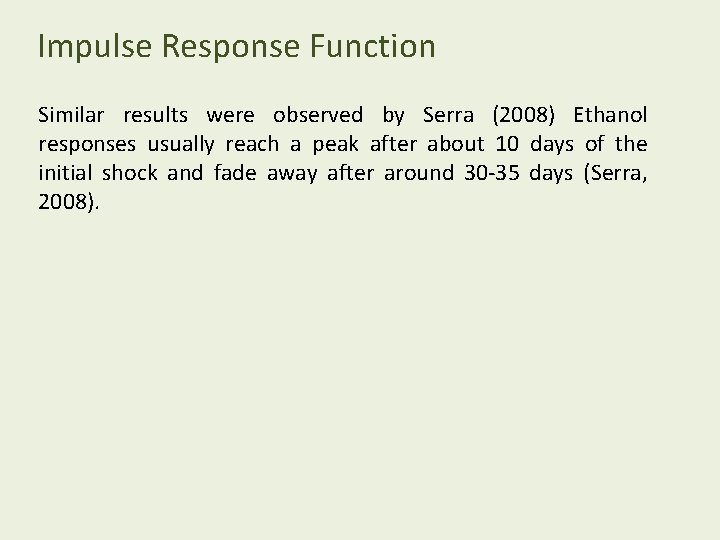 Impulse Response Function

Similar results were observed by Serra (2008) Ethanol responses usually reach a peak after about 10 days of the initial shock and fade away after around 30-35 days (Serra, 2008).